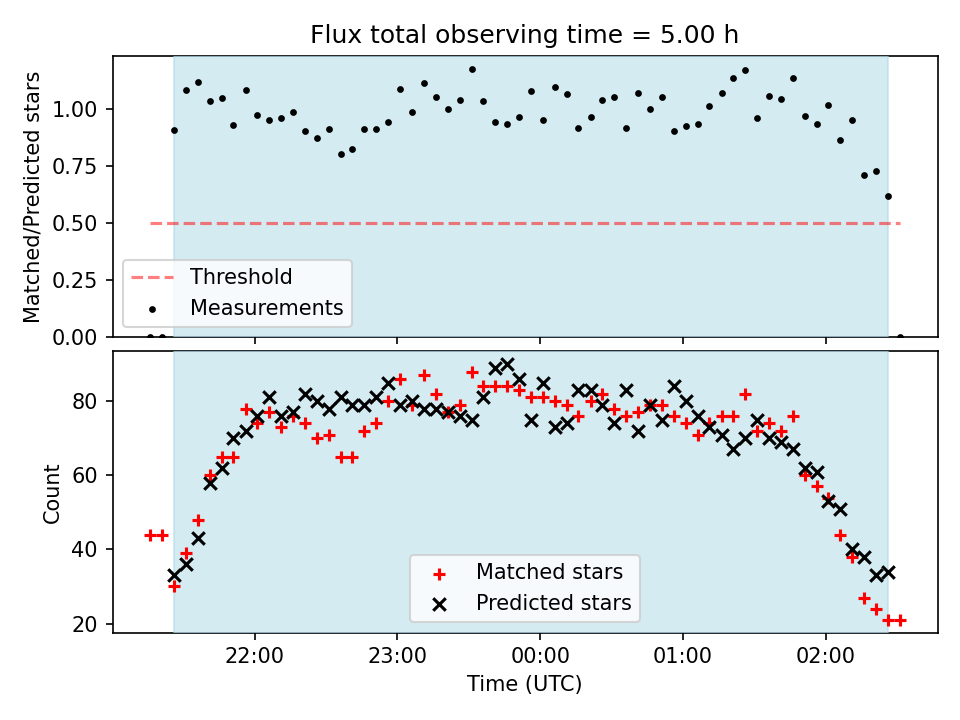 Flux total observing time = 5.00 h

Matched/Predicted stars

1.00
0.75
0.50
0.25
0.00

Threshold
Measurements

Count

80
60
40
20

Matched stars
Predicted stars

22:00
23:00
00:00
01:00
02:00

Time (UTC)